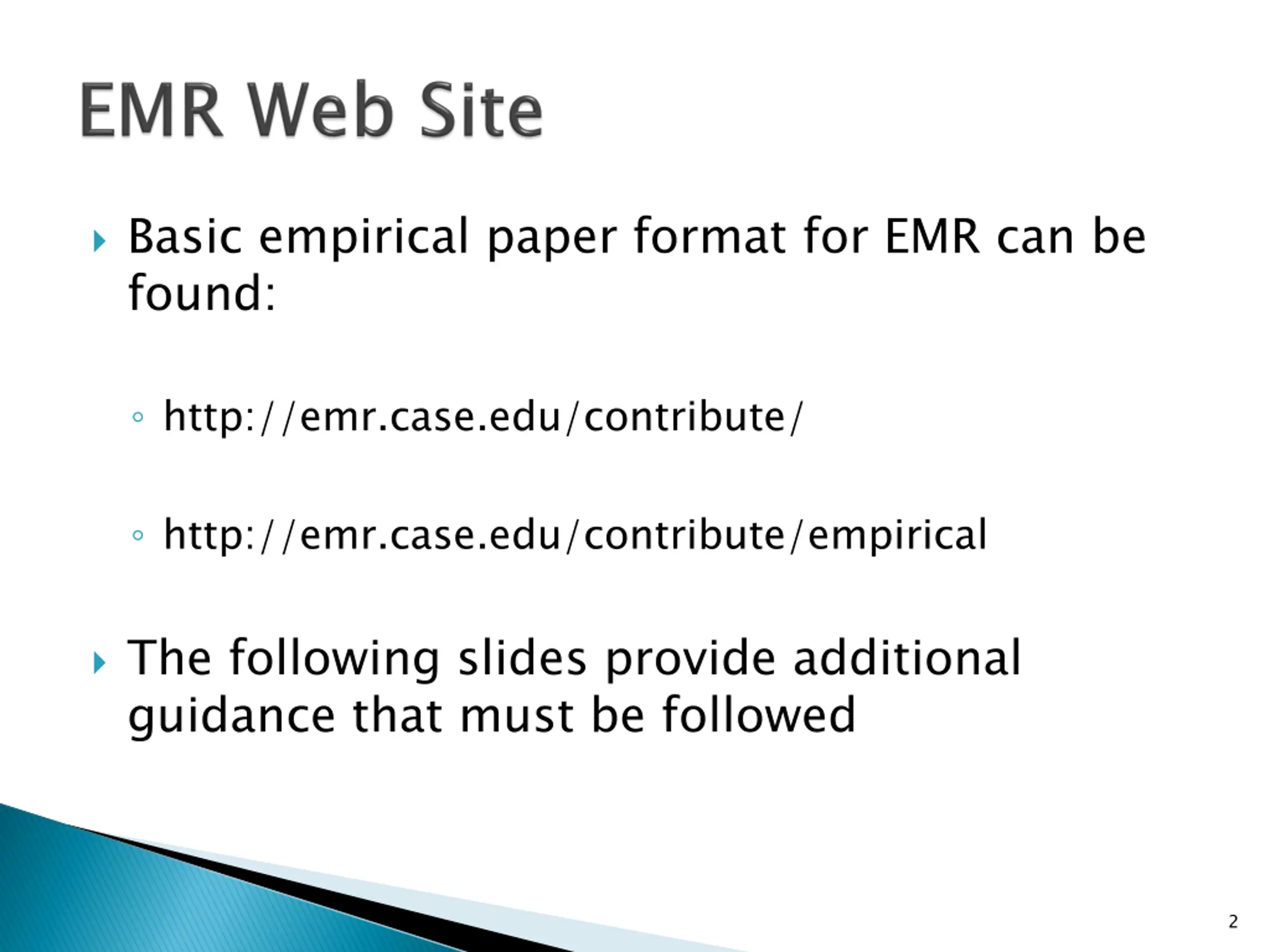 EMR Web Site

Basic empirical paper format for EMR can be found:

http://emr.case.edu/contribute/

http://emr.case.edu/contribute/empirical

The following slides provide additional guidance that must be followed

2